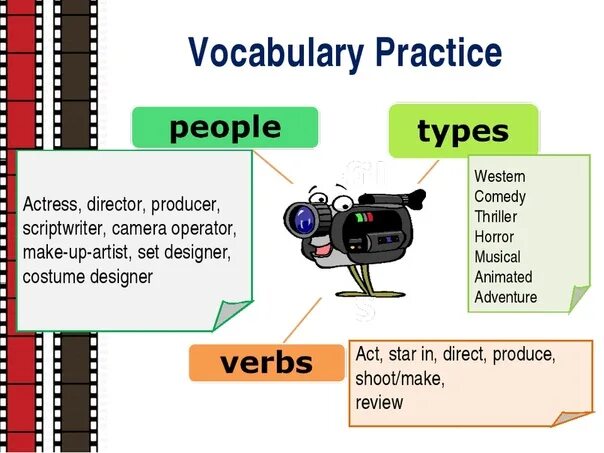 Vocabulary Practice

people

Actress, director, producer, scriptwriter, camera operator, make-up-artist, set designer, costume designer

types

Western
Comedy
Thriller
Horror
Musical
Animated
Adventure

verbs

Act, star in, direct, produce, shoot/make,
review